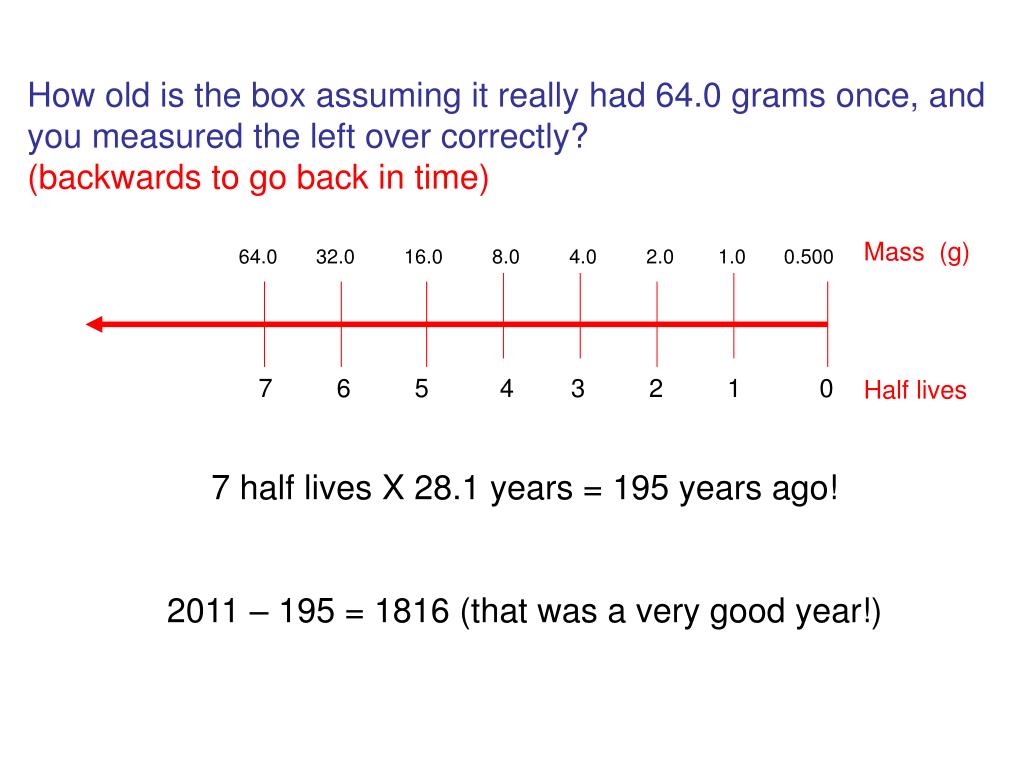 How old is the box assuming it really had 64.0 grams once, and you measured the left over correctly?
(backwards to go back in time)

64.0 32.0 16.0 8.0 4.0 2.0 1.0 0.500 Mass (g)

7 6 5 4 3 2 1 0 Half lives

7 half lives X 28.1 years = 195 years ago!

2011 – 195 = 1816 (that was a very good year!)